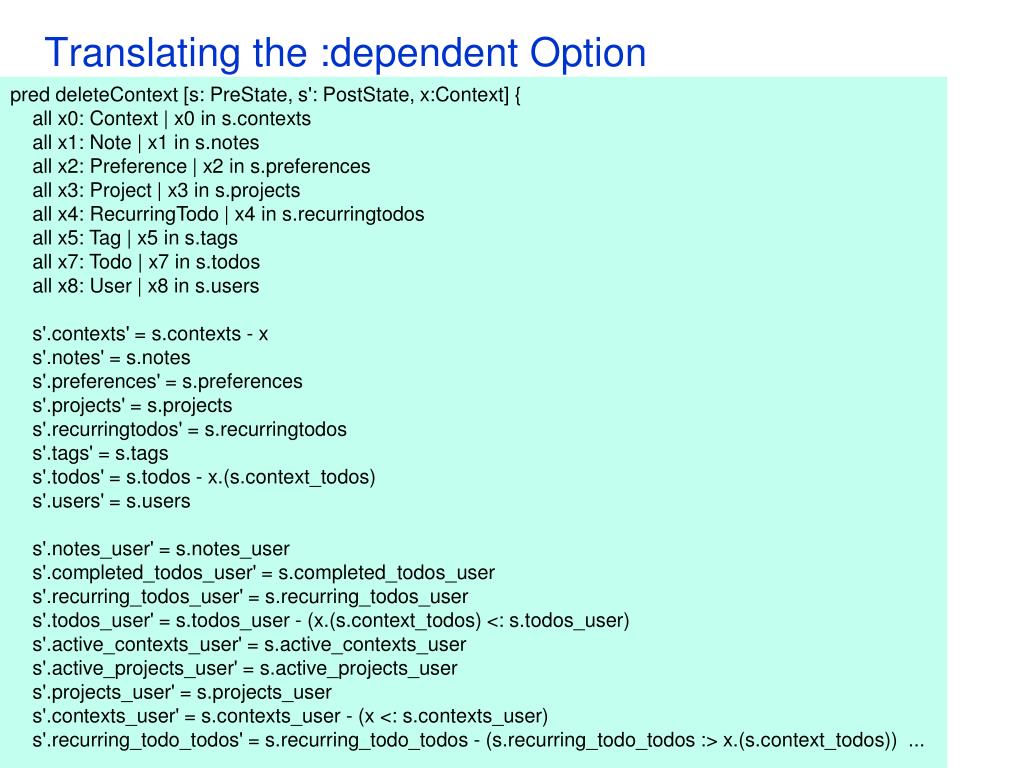 Translating the :dependent Option

pred deleteContext [s: PreState, s': PostState, x:Context] {
all x0: Context | x0 in s.contexts
all x1: Note | x1 in s.notes
all x2: Preference | x2 in s.preferences
all x3: Project | x3 in s.projects
all x4: RecurringTodo | x4 in s.recurringtodos
all x5: Tag | x5 in s.tags
all x7: Todo | x7 in s.todos
all x8: User | x8 in s.users

s'.contexts' = s.contexts - x
s'.notes' = s.notes
s'.preferences' = s.preferences
s'.projects' = s.projects
s'.recurringtodos' = s.recurringtodos
s'.tags' = s.tags
s'.todos' = s.todos - x.(s.context_todos)
s'.users' = s.users

s'.notes_user' = s.notes_user
s'.completed_todos_user' = s.completed_todos_user
s'.recurring_todos_user' = s.recurring_todos_user
s'.todos_user' = s.todos_user - (x.(s.context_todos) <: s.todos_user)
s'.active_contexts_user' = s.active_contexts_user
s'.active_projects_user' = s.active_projects_user
s'.projects_user' = s.projects_user
s'.contexts_user' = s.contexts_user - (x <: s.contexts_user)
s'.recurring_todo_todos' = s.recurring_todo_todos - (s.recurring_todo_todos :> x.(s.context_todos)) ...